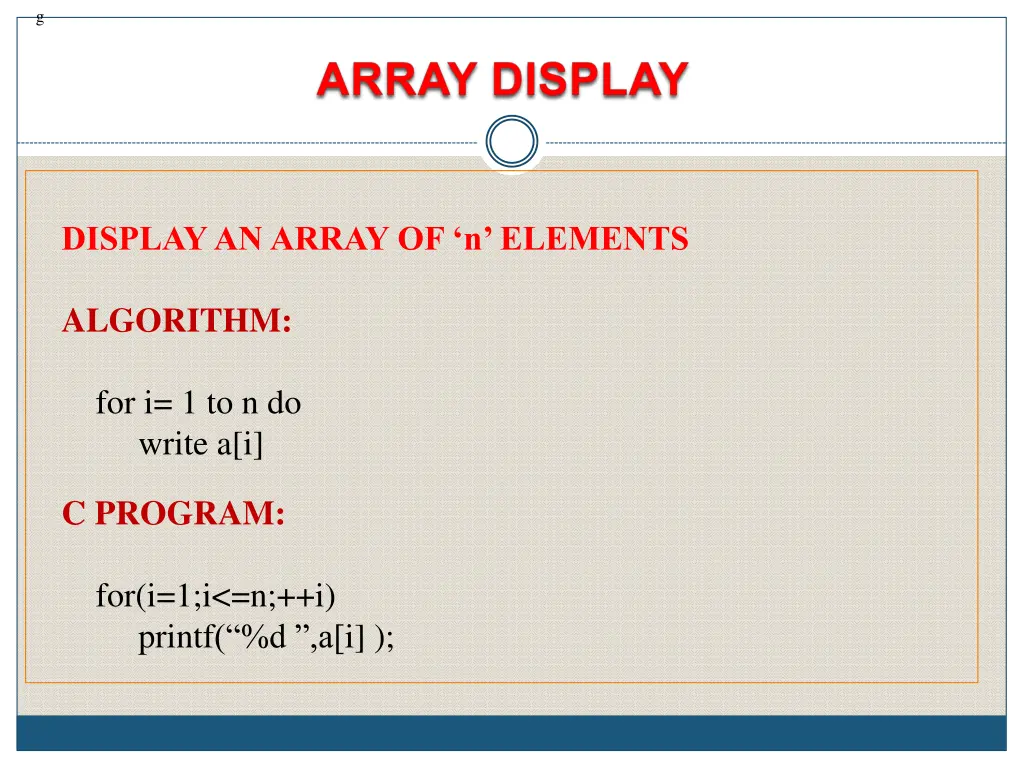 g

ARRAY DISPLAY

DISPLAY AN ARRAY OF ‘n’ ELEMENTS

ALGORITHM:

for i= 1 to n do
write a[i]

C PROGRAM:

for(i=1;i<=n;++i)
printf(“%d ”,a[i] );